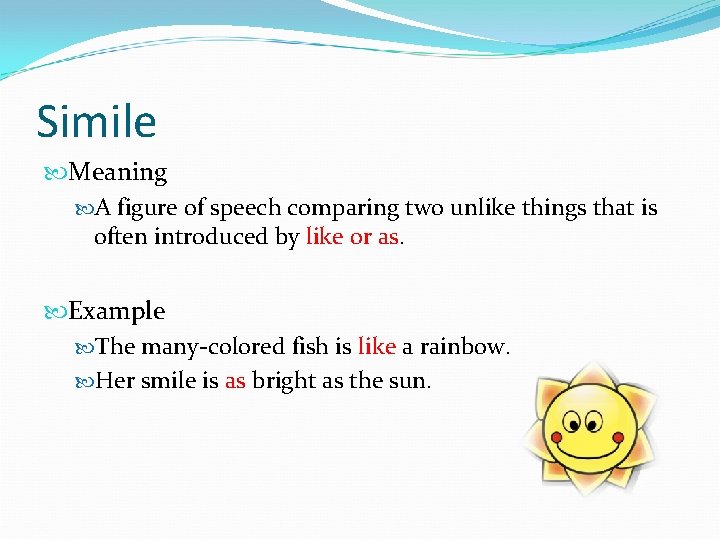 Simile

Meaning

A figure of speech comparing two unlike things that is often introduced by like or as.

Example

The many-colored fish is like a rainbow.

Her smile is as bright as the sun.